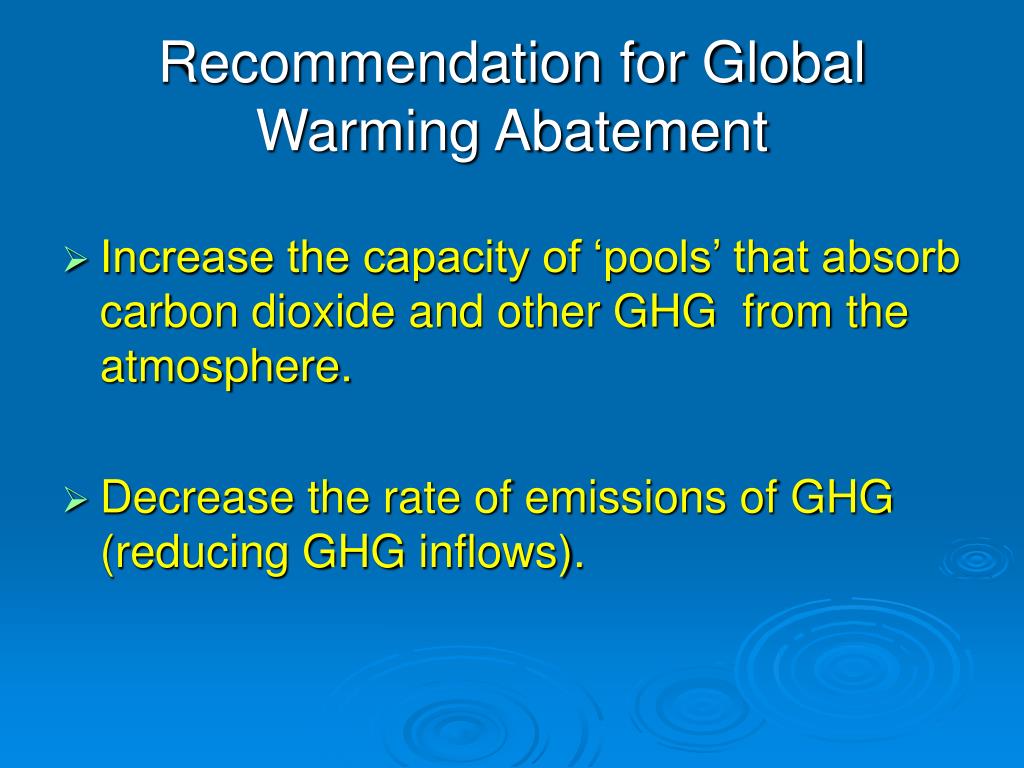 Recommendation for Global Warming Abatement

➢ Increase the capacity of ‘pools’ that absorb carbon dioxide and other GHG from the atmosphere.

➢ Decrease the rate of emissions of GHG (reducing GHG inflows).